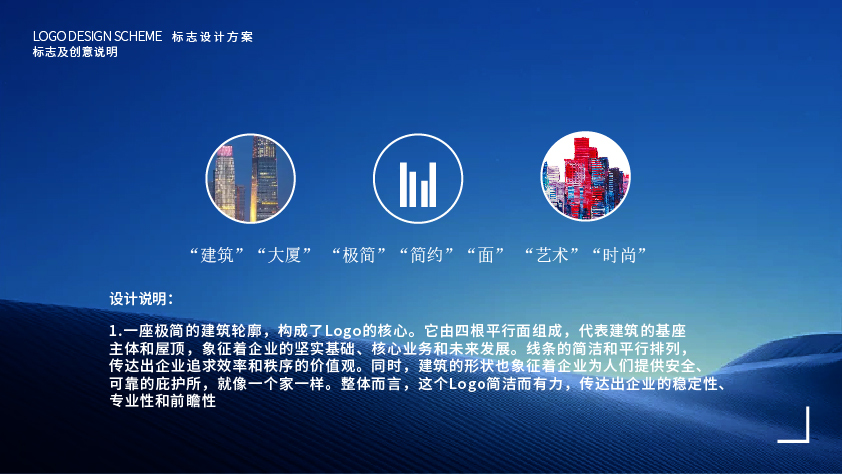 LOGO DESIGN SCHEME 标志设计方案
标志及创意说明

“建筑”“大厦” “极简”“简约”“面” “艺术”“时尚”

设计说明：

1.一座极简的建筑轮廓，构成了Logo的核心。它由四根平行面组成，代表建筑的基座主体和屋顶，象征着企业的坚实基础、核心业务和未来发展。线条的简洁和平行排列，传达出企业追求效率和秩序的价值观。同时，建筑的形状也象征着企业为人们提供安全、可靠的庇护所，就像一个家一样。整体而言，这个Logo简洁而有力，传达出企业的稳定性、专业性和前瞻性